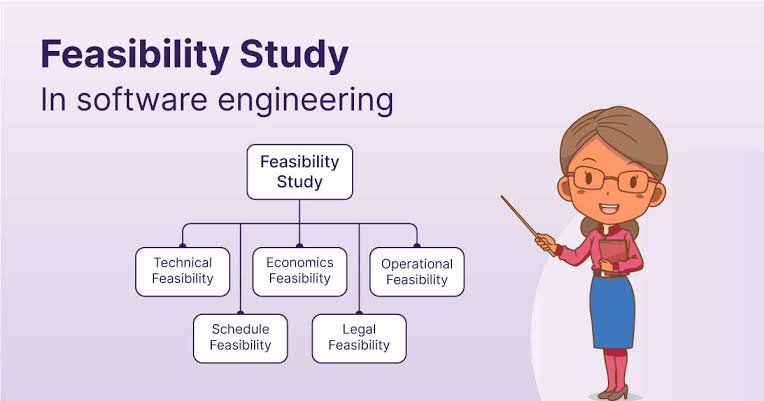 Feasibility Study
In software engineering

Feasibility Study

Technical Feasibility

Economics Feasibility

Operational Feasibility

Schedule Feasibility

Legal Feasibility